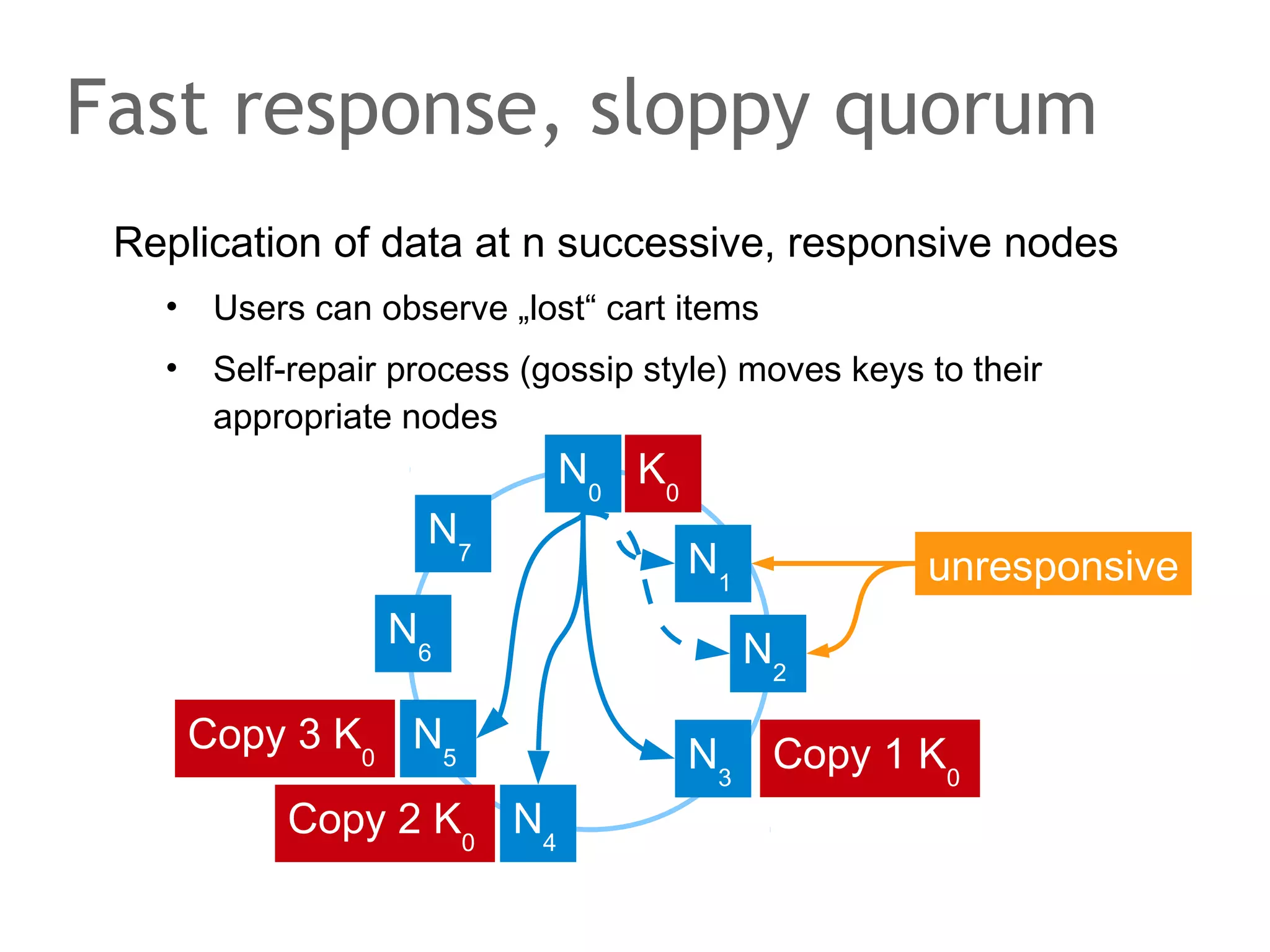 Fast response, sloppy quorum

Replication of data at n successive, responsive nodes

• Users can observe „lost“ cart items

• Self-repair process (gossip style) moves keys to their appropriate nodes

$N_0$ $K_0$

$N_7$

$N_1$

unresponsive

$N_6$

$N_2$

Copy 3 $K_0$ $N_5$

$N_3$ Copy 1 $K_0$

Copy 2 $K_0$ $N_4$